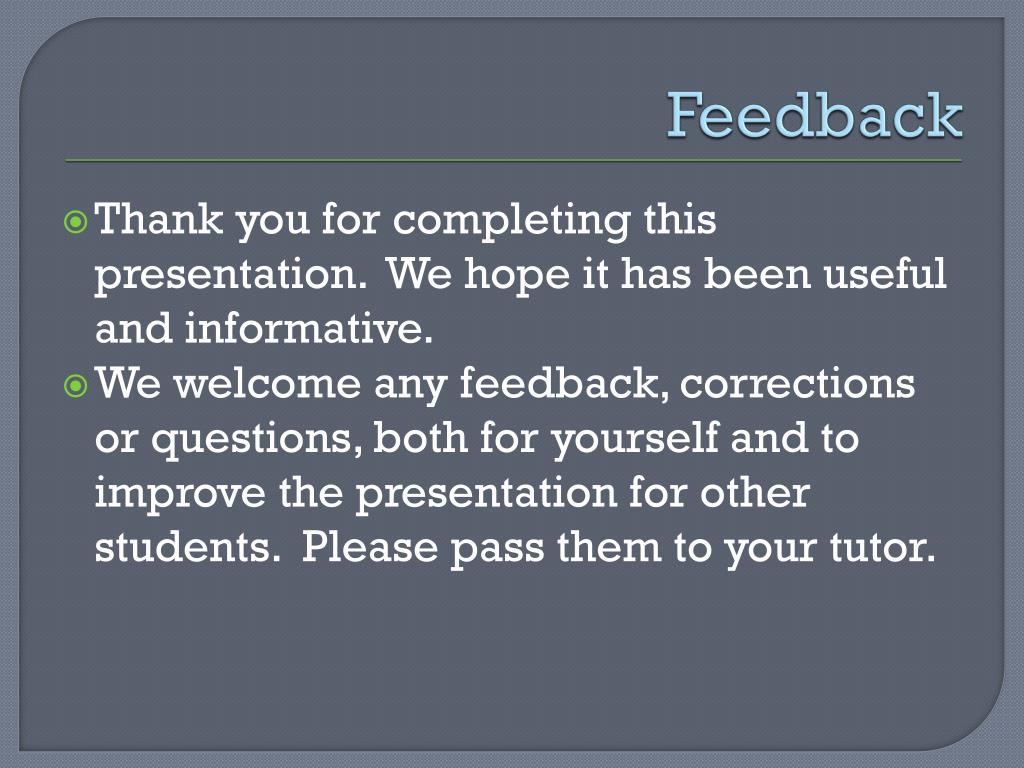 Feedback

Thank you for completing this presentation. We hope it has been useful and informative.

We welcome any feedback, corrections or questions, both for yourself and to improve the presentation for other students. Please pass them to your tutor.